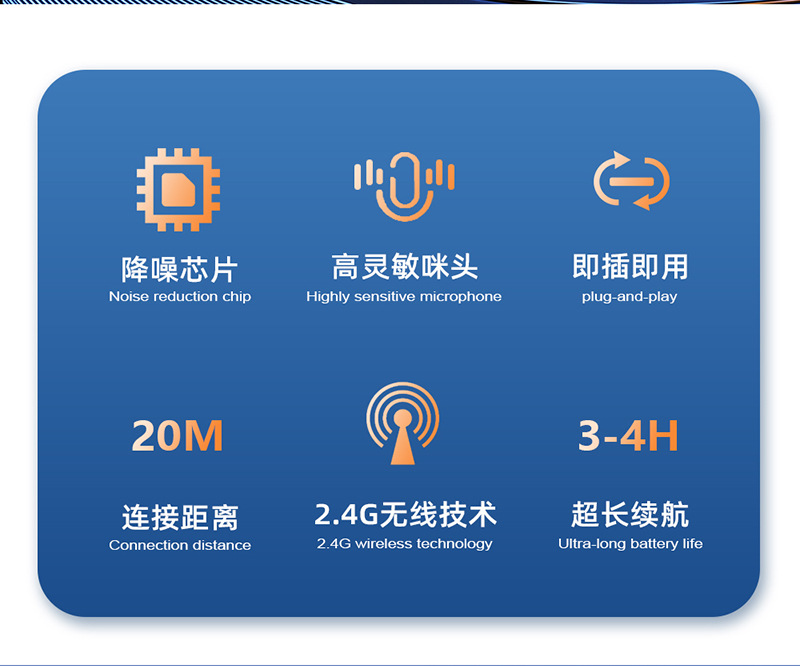 降噪芯片
Noise reduction chip

高灵敏咪头
Highly sensitive microphone

即插即用
plug-and-play

20M
连接距离
Connection distance

2.4G无线技术
2.4G wireless technology

3-4H
超长续航
Ultra-long battery life